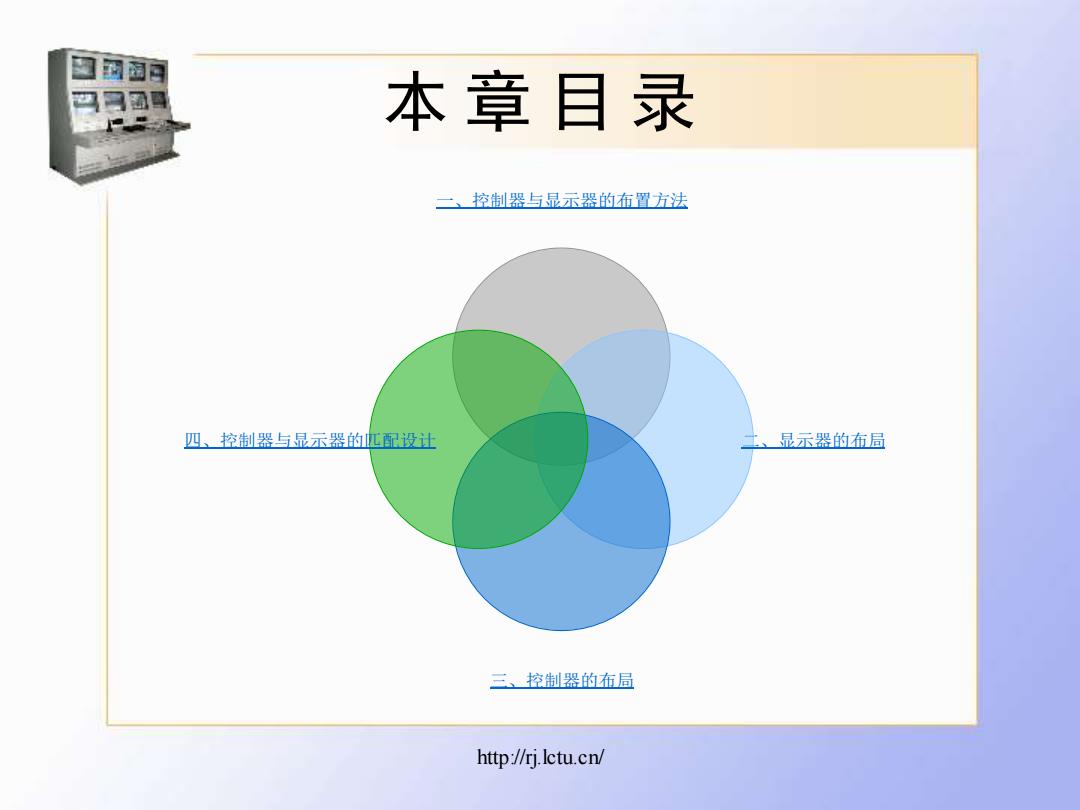 本章目录

一、控制器与显示器的布置方法

四、控制器与显示器的匹配设计

二、显示器的布局

三、控制器的布局

http://rj.lctu.cn/